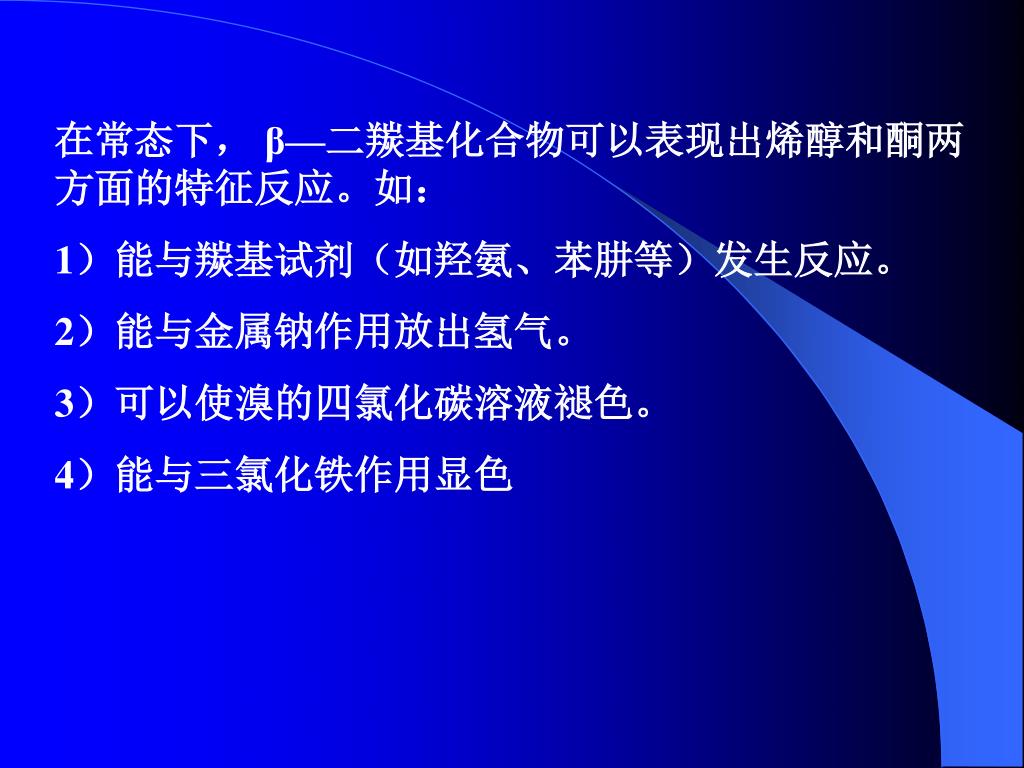 在常态下， β—二羰基化合物可以表现出烯醇和酮两方面的特征反应。如：

1）能与羰基试剂（如羟氨、苯肼等）发生反应。

2）能与金属钠作用放出氢气。

3）可以使溴的四氯化碳溶液褪色。

4）能与三氯化铁作用显色